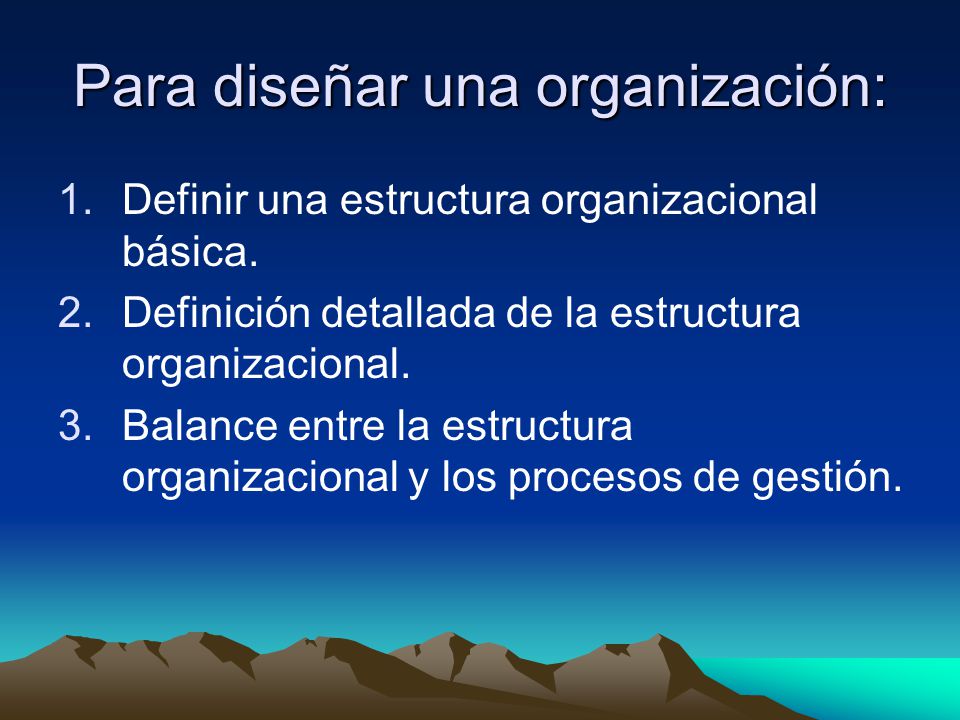 Para diseñar una organización:

1. Definir una estructura organizacional básica.
2. Definición detallada de la estructura organizacional.
3. Balance entre la estructura organizacional y los procesos de gestión.